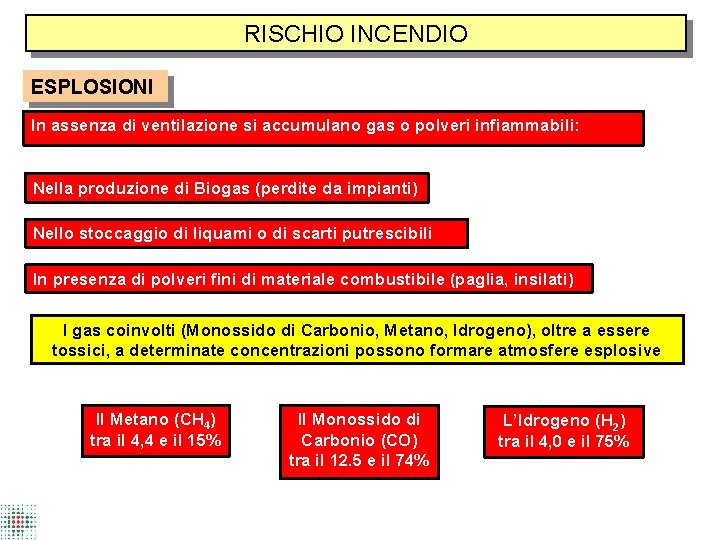 RISCHIO INCENDIO

ESPLOSIONI

In assenza di ventilazione si accumulano gas o polveri infiammabili:

Nella produzione di Biogas (perdite da impianti)

Nello stoccaggio di liquami o di scarti putrescibili

In presenza di polveri fini di materiale combustibile (paglia, insilati)

I gas coinvolti (Monossido di Carbonio, Metano, Idrogeno), oltre a essere tossici, a determinate concentrazioni possono formare atmosfere esplosive

Il Metano ($CH_4$) tra il 4,4 e il 15%

Il Monossido di Carbonio (CO) tra il 12.5 e il 74%

L'Idrogeno ($H_2$) tra il 4,0 e il 75%